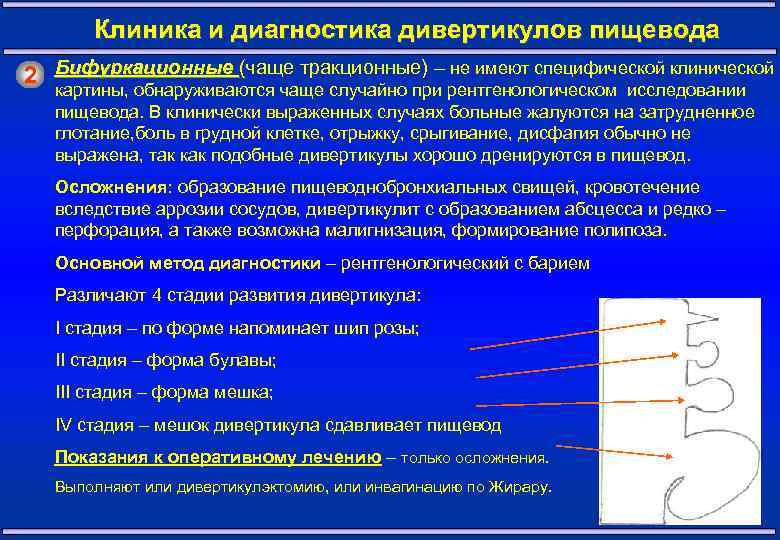 Клиника и диагностика дивертикулов пищевода

2 Бифуркационные (чаще тракционные) – не имеют специфической клинической картины, обнаруживаются чаще случайно при рентгенологическом исследовании пищевода. В клинически выраженных случаях больные жалуются на затрудненное глотание,боль в грудной клетке, отрыжку, срыгивание, дисфагия обычно не выражена, так как подобные дивертикулы хорошо дренируются в пищевод.

Осложнения: образование пищеводнобронхиальных свищей, кровотечение вследствие аррозии сосудов, дивертикулит с образованием абсцесса и редко – перфорация, а также возможна малигнизация, формирование полипоза.

Основной метод диагностики – рентгенологический с барием

Различают 4 стадии развития дивертикула:

I стадия – по форме напоминает шип розы;

II стадия – форма булавы;

III стадия – форма мешка;

IV стадия – мешок дивертикула сдавливает пищевод

Показания к оперативному лечению – только осложнения.

Выполняют или дивертикулэктомию, или инвагинацию по Жирару.